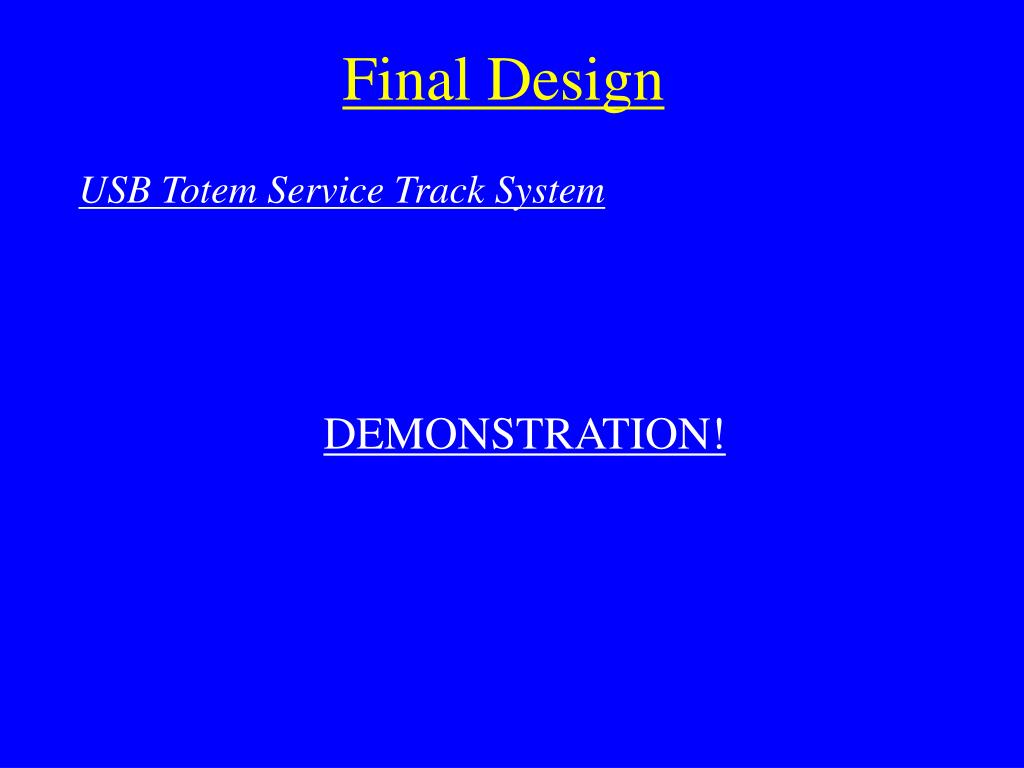 Final Design

USB Totem Service Track System

DEMONSTRATION!